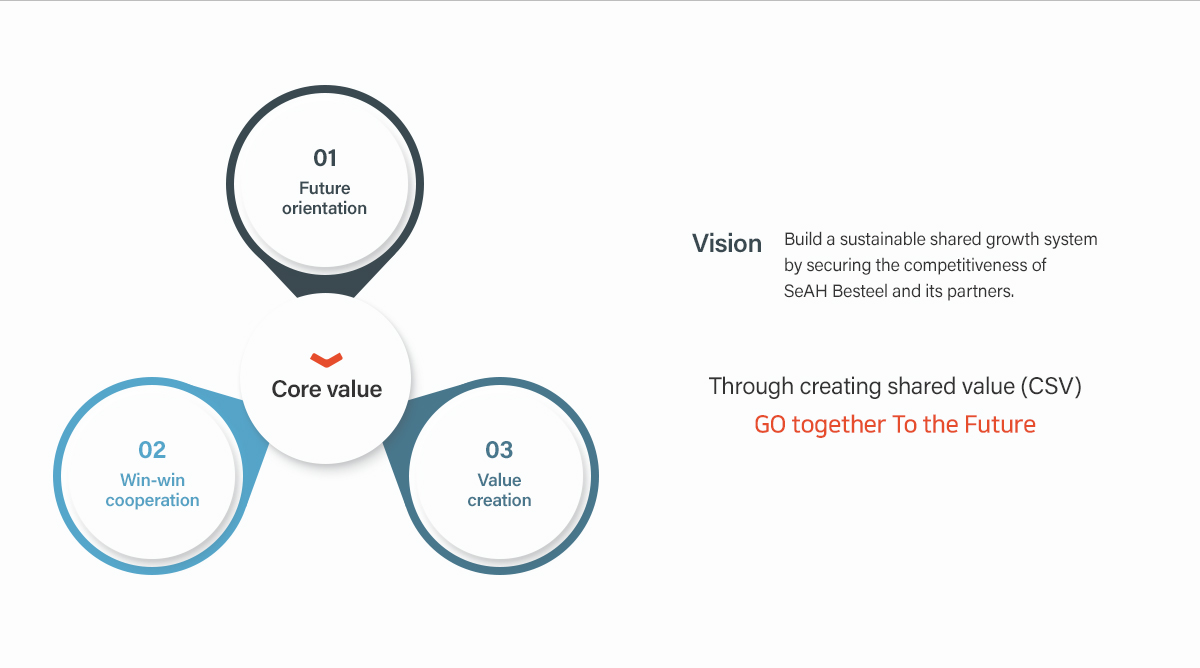 01
Future orientation

Core value

02
Win-win cooperation

03
Value creation

Vision
Build a sustainable shared growth system by securing the competitiveness of SeAH Besteel and its partners.

Through creating shared value (CSV)
GO together To the Future